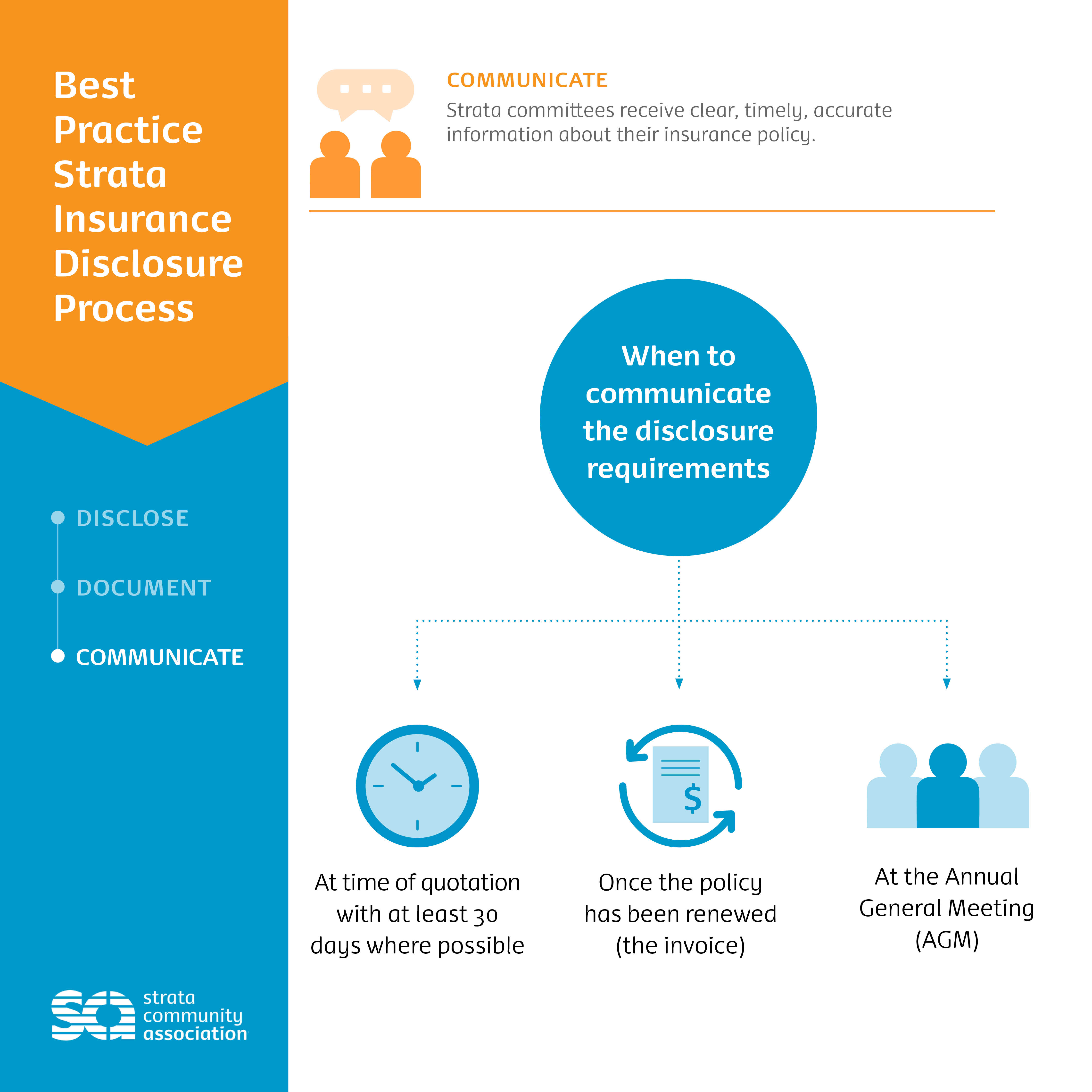 Best Practice Strata Insurance Disclosure Process

DISCLOSE

DOCUMENT

COMMUNICATE

sca strata community association

COMMUNICATE

Strata committees receive clear, timely, accurate information about their insurance policy.

When to communicate the disclosure requirements

$

At time of quotation with at least 30 days where possible

Once the policy has been renewed (the invoice)

At the Annual General Meeting (AGM)